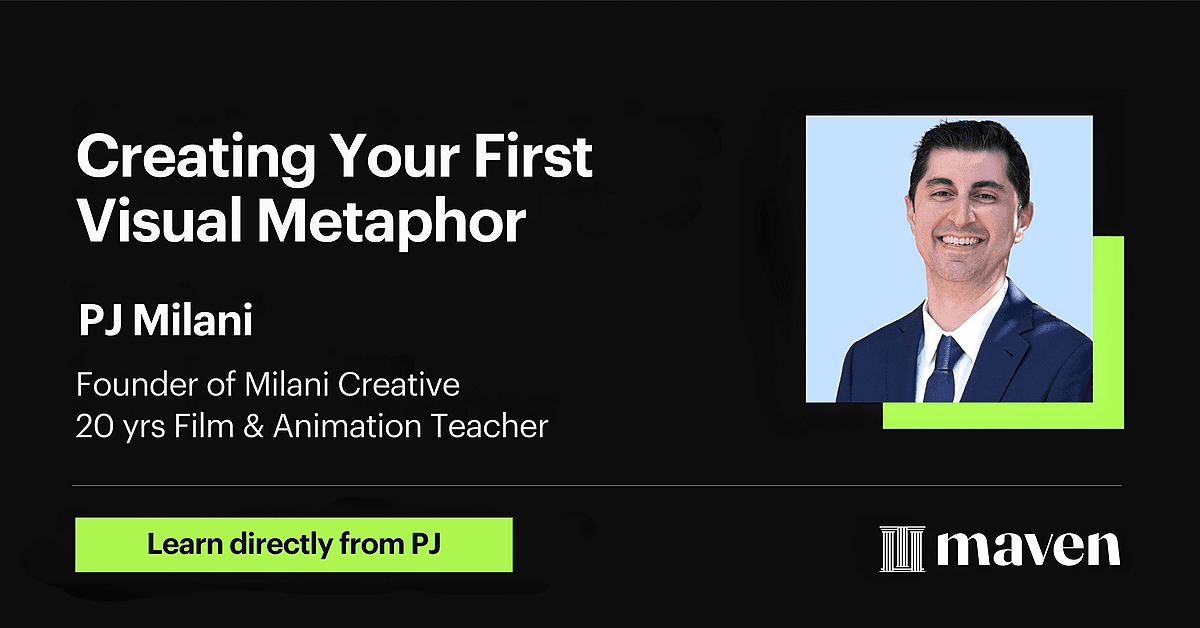 Creating Your First Visual Metaphor

PJ Milani

Founder of Milani Creative
20 yrs Film & Animation Teacher

Learn directly from PJ

maven